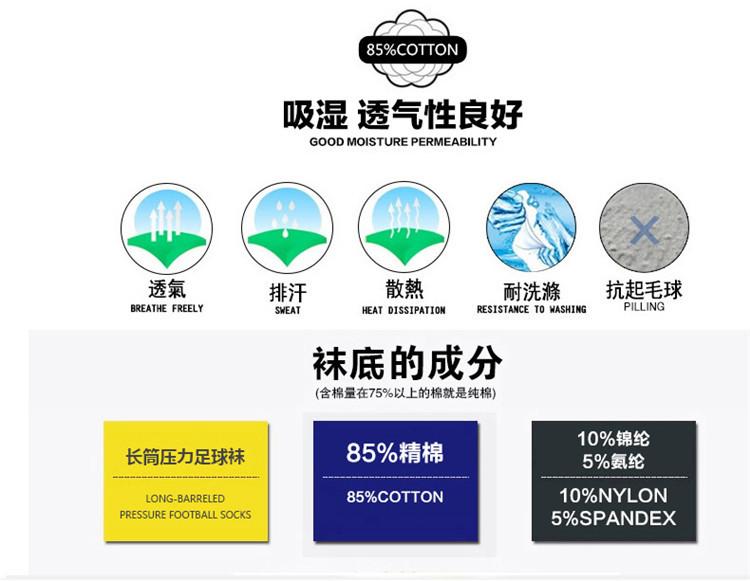 85%COTTON

吸湿 透气性良好

GOOD MOISTURE PERMEABILITY

透氣
BREATHE FREELY

排汗
SWEAT

散熱
HEAT DISSIPATION

耐洗滌
RESISTANCE TO WASHING

抗起毛球
PILLING

袜底的成分

(含棉量在75%以上的棉就是纯棉)

长筒压力足球袜

LONG-BARRELED
PRESSURE FOOTBALL SOCKS

85%精棉

85%COTTON

10%锦纶
5%氨纶

10%NYLON
5%SPANDEX